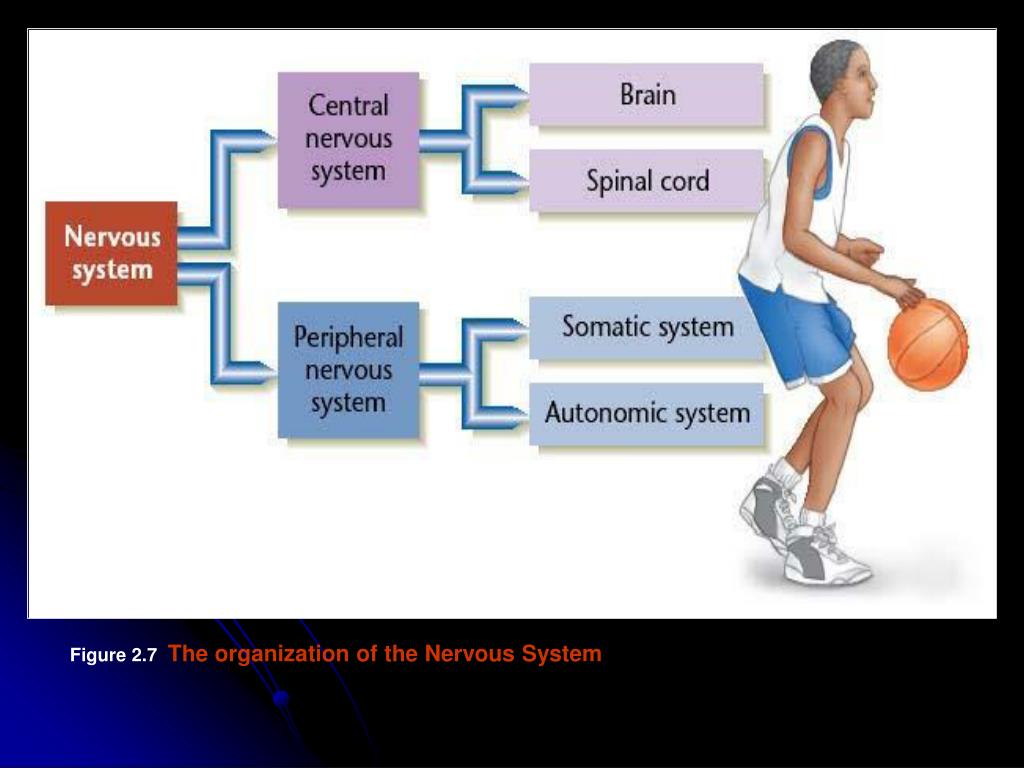 Nervous system

Central nervous system

Brain

Spinal cord

Peripheral nervous system

Somatic system

Autonomic system

Figure 2.7 The organization of the Nervous System